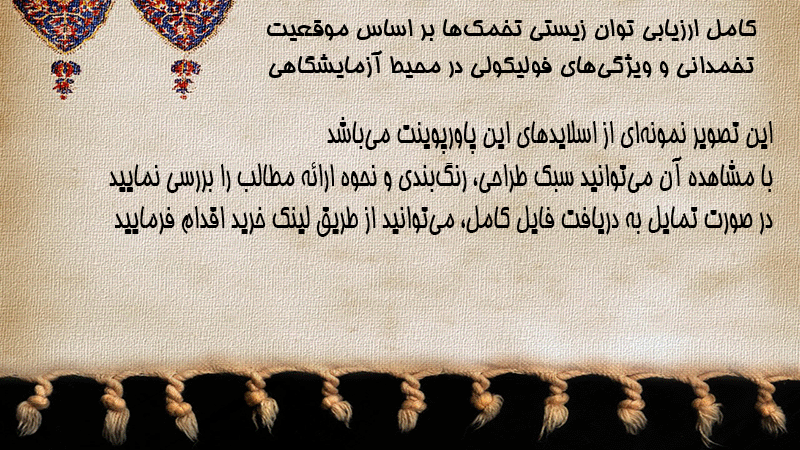 کامل ارزیابی توان زیستی تخمک‌ها بر اساس موقعیت تخمدانی و ویژگی‌های فولیکولی در محیط آزمایشگاهی

این تصویر نمونه‌ای از اسلایدهای این پاورپوینت می‌باشد
با مشاهده آن می‌توانید سبک طراحی، رنگ‌بندی و نحوه ارائه مطالب را بررسی نمایید
در صورت تمایل به دریافت فایل کامل، می‌توانید از طریق لینک خرید اقدام فرمایید